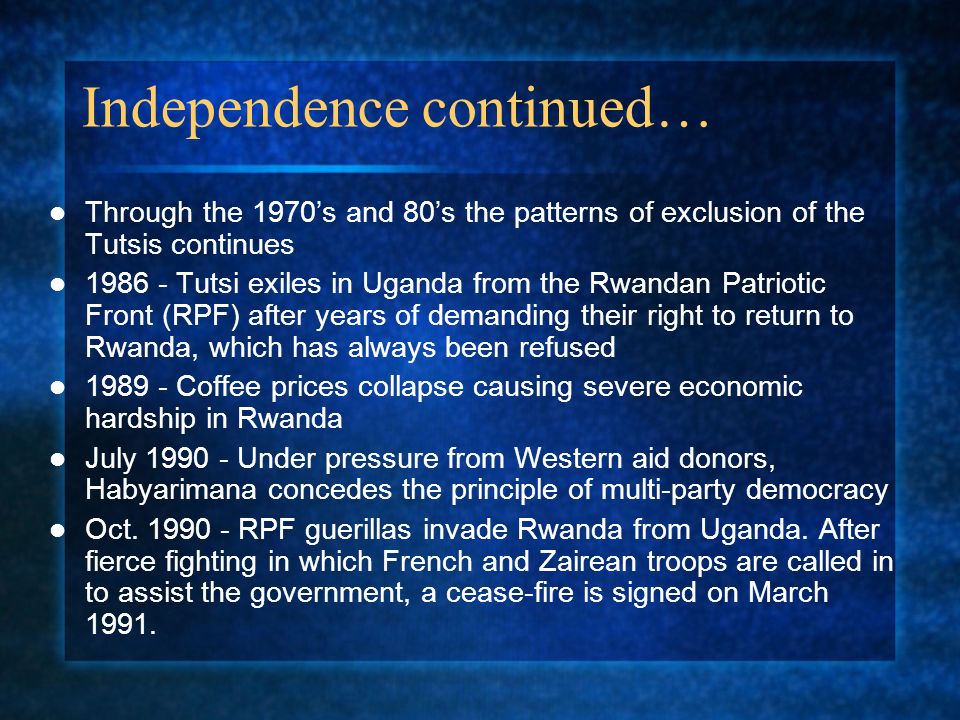 Independence continued…

- Through the 1970’s and 80’s the patterns of exclusion of the Tutsis continues
- 1986 - Tutsi exiles in Uganda from the Rwandan Patriotic Front (RPF) after years of demanding their right to return to Rwanda, which has always been refused
- 1989 - Coffee prices collapse causing severe economic hardship in Rwanda
- July 1990 - Under pressure from Western aid donors, Habyarimana concedes the principle of multi-party democracy
- Oct. 1990 - RPF guerillas invade Rwanda from Uganda. After fierce fighting in which French and Zairean troops are called in to assist the government, a cease-fire is signed on March 1991.